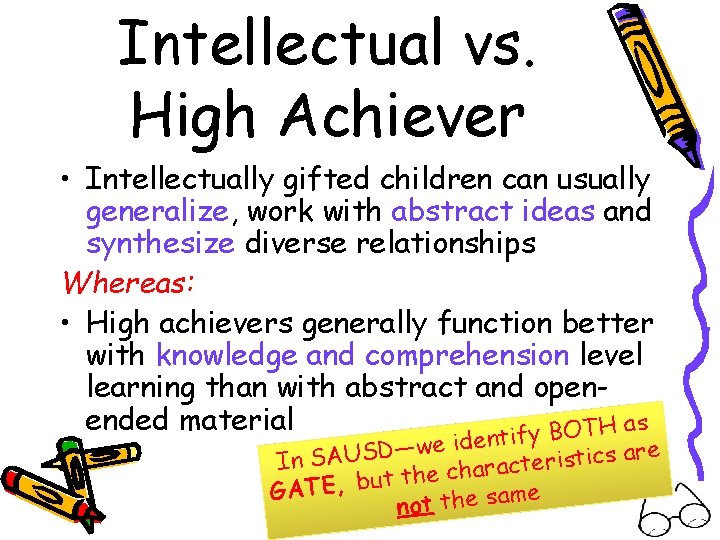 Intellectual vs. High Achiever

• Intellectually gifted children can usually generalize, work with abstract ideas and synthesize diverse relationships

Whereas:

• High achievers generally function better with knowledge and comprehension level learning than with abstract and open-ended material

In SAUSD—we identify BOTH as GATE, but the characteristics are not the same